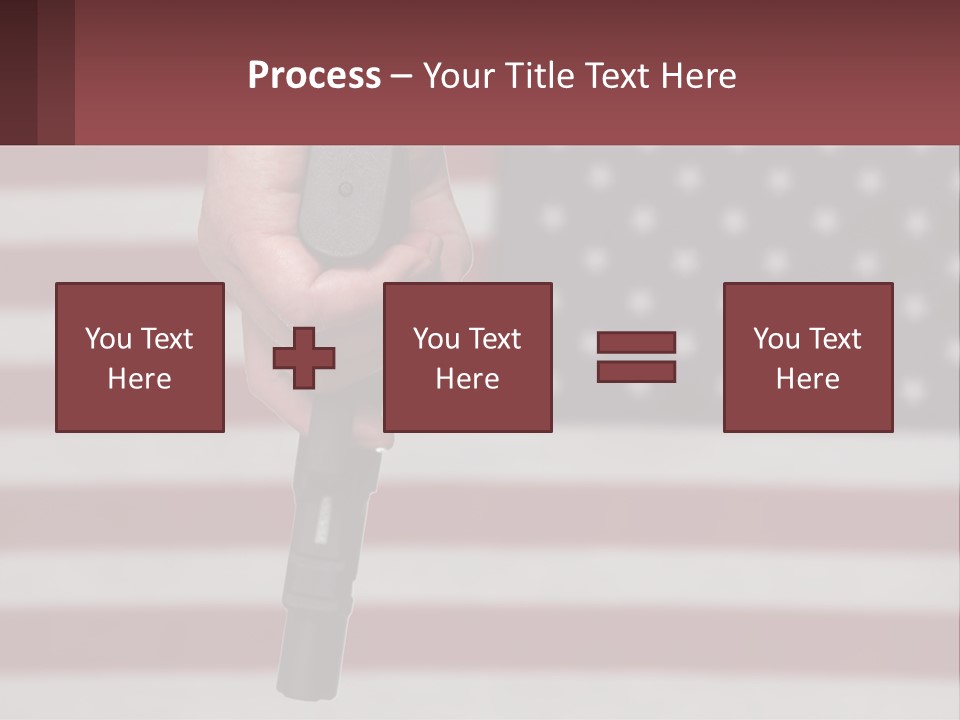 Process – Your Title Text Here

You Text Here

You Text Here

You Text Here